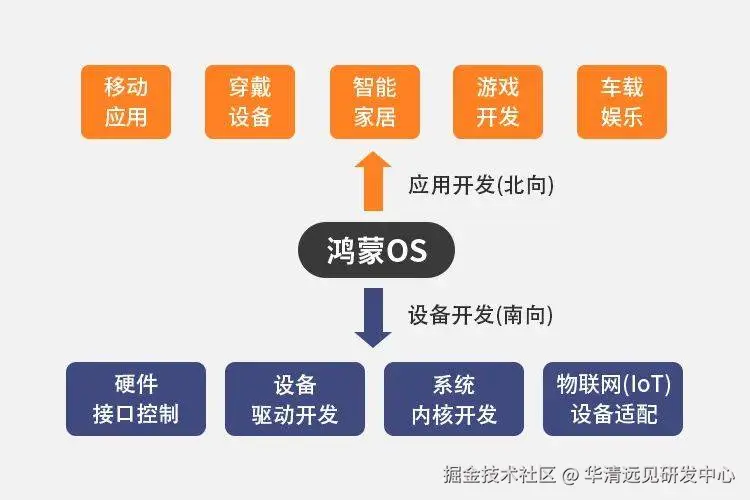 移动应用

穿戴设备

智能家居

游戏开发

车载娱乐

应用开发(北向)

鸿蒙OS

设备开发(南向)

硬件接口控制

设备驱动开发

系统内核开发

物联网(IoT)设备适配

掘金技术社区 @ 华清远见研发中心